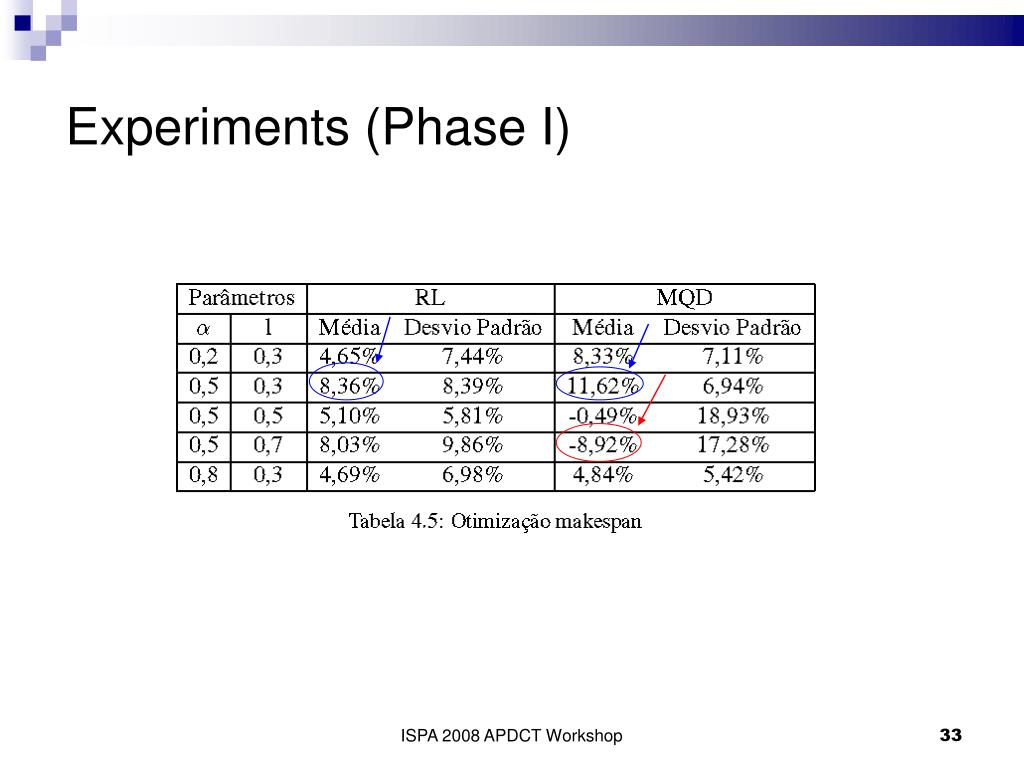 Experiments (Phase I)

| Parâmetros | | RL | | MQD | |
|---|---|---|---|---|---|
| $\alpha$ | l | Média | Desvio Padrão | Média | Desvio Padrão |
| 0,2 | 0,3 | 4,65% | 7,44% | 8,33% | 7,11% |
| 0,5 | 0,3 | 8,36% | 8,39% | 11,62% | 6,94% |
| 0,5 | 0,5 | 5,10% | 5,81% | -0,49% | 18,93% |
| 0,5 | 0,7 | 8,03% | 9,86% | -8,92% | 17,28% |
| 0,8 | 0,3 | 4,69% | 6,98% | 4,84% | 5,42% |

Tabela 4.5: Otimização makespan

ISPA 2008 APDCT Workshop

33